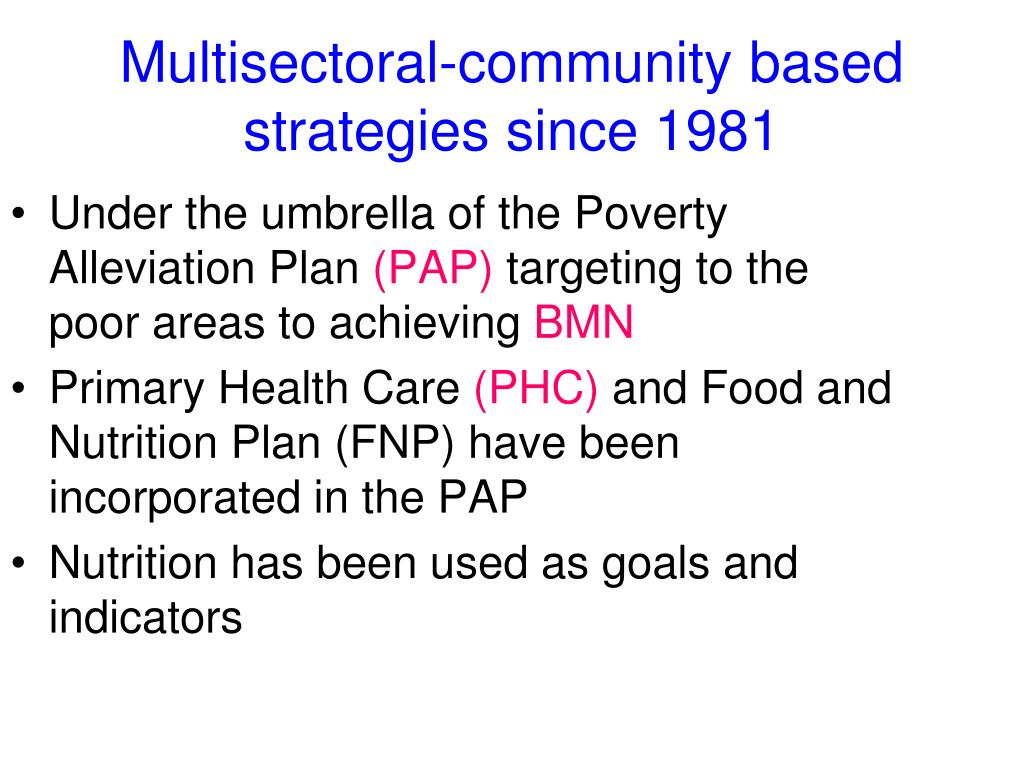 Multisectoral-community based strategies since 1981

• Under the umbrella of the Poverty Alleviation Plan (PAP) targeting to the poor areas to achieving BMN
• Primary Health Care (PHC) and Food and Nutrition Plan (FNP) have been incorporated in the PAP
• Nutrition has been used as goals and indicators